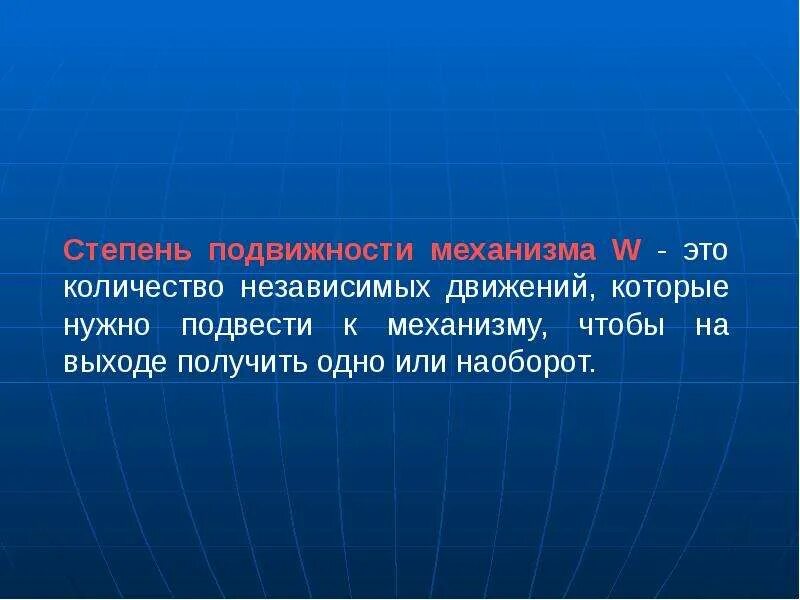 Степень подвижности механизма W - это количество независимых движений, которые нужно подвести к механизму, чтобы на выходе получить одно или наоборот.